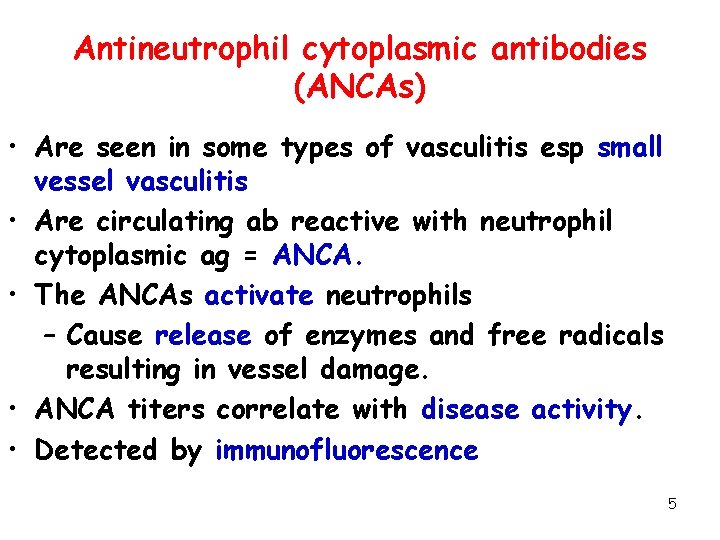 Antineutrophil cytoplasmic antibodies (ANCAs)

• Are seen in some types of vasculitis esp small vessel vasculitis
• Are circulating ab reactive with neutrophil cytoplasmic ag = ANCA.
• The ANCAs activate neutrophils
  – Cause release of enzymes and free radicals resulting in vessel damage.
• ANCA titers correlate with disease activity.
• Detected by immunofluorescence

5